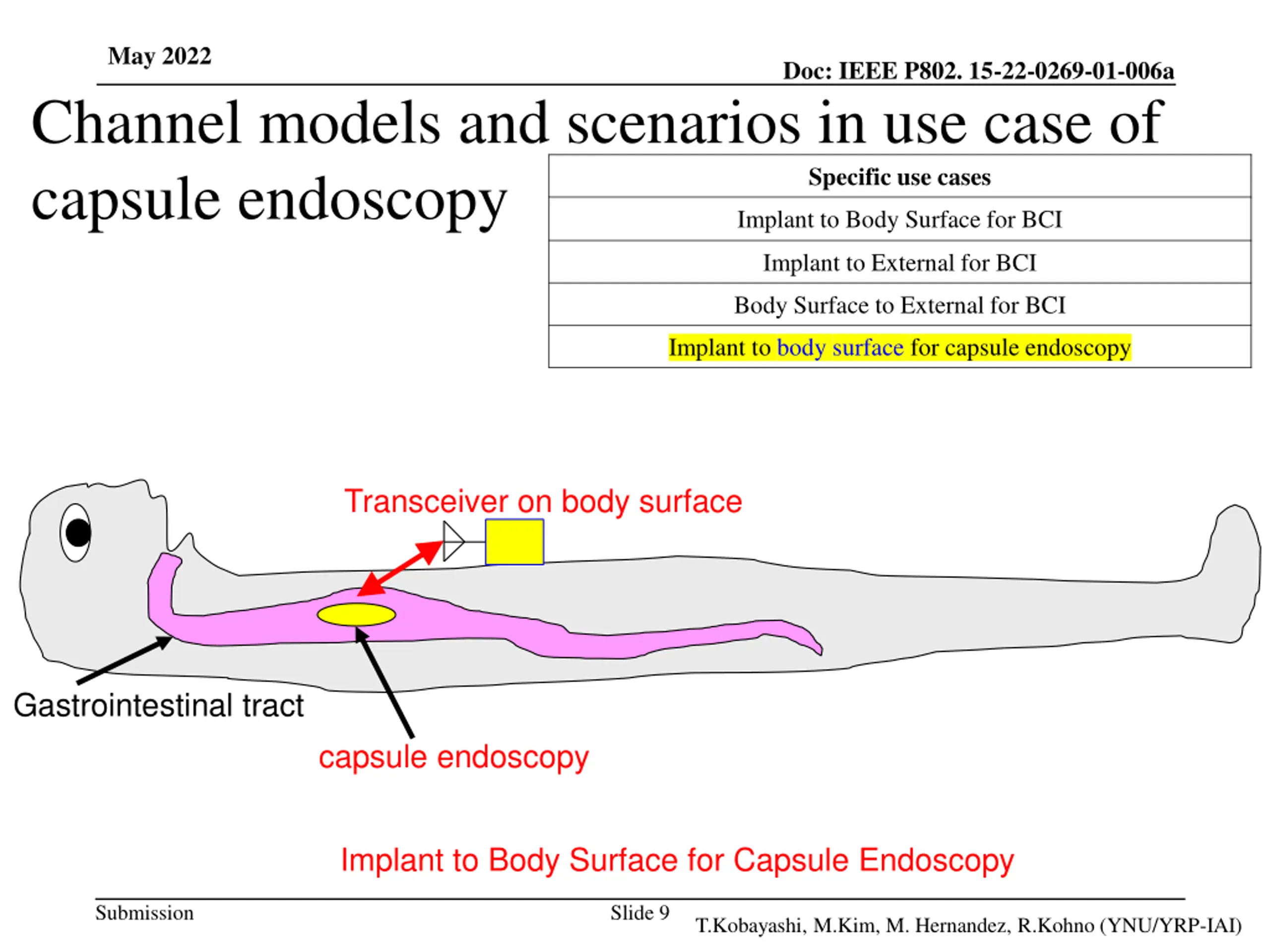 May 2022

Doc: IEEE P802. 15-22-0269-01-006a

Channel models and scenarios in use case of capsule endoscopy

| Specific use cases |
|---|
| Implant to Body Surface for BCI |
| Implant to External for BCI |
| Body Surface to External for BCI |
| Implant to body surface for capsule endoscopy |

Transceiver on body surface

Gastrointestinal tract

capsule endoscopy

Implant to Body Surface for Capsule Endoscopy

Submission

Slide 9

T.Kobayashi, M.Kim, M. Hernandez, R.Kohno (YNU/YRP-IAI)